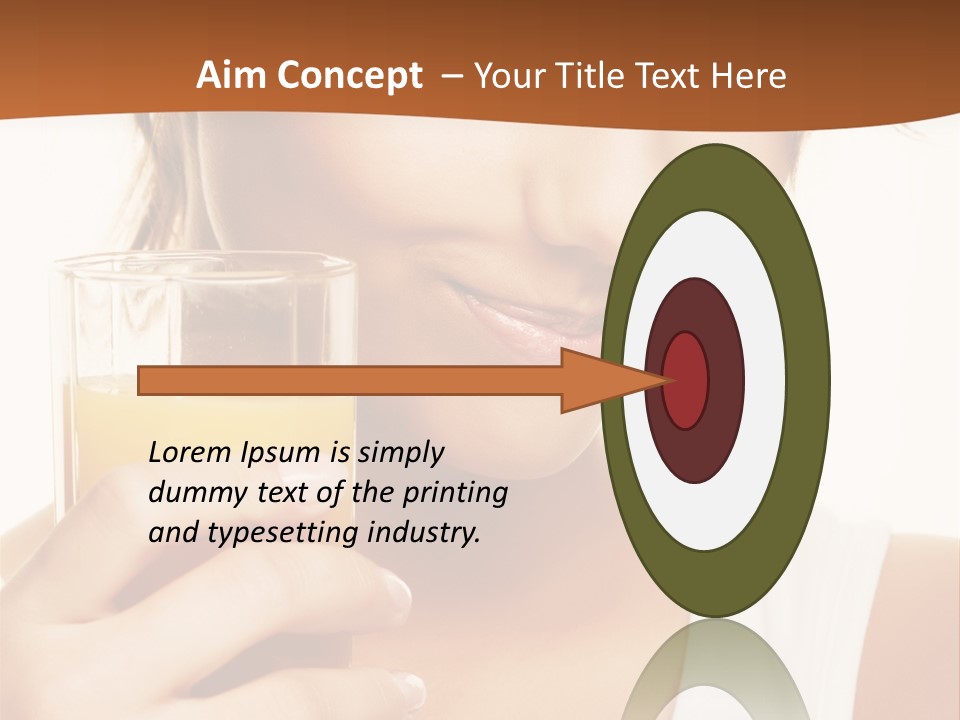 Aim Concept – Your Title Text Here

Lorem Ipsum is simply dummy text of the printing and typesetting industry.